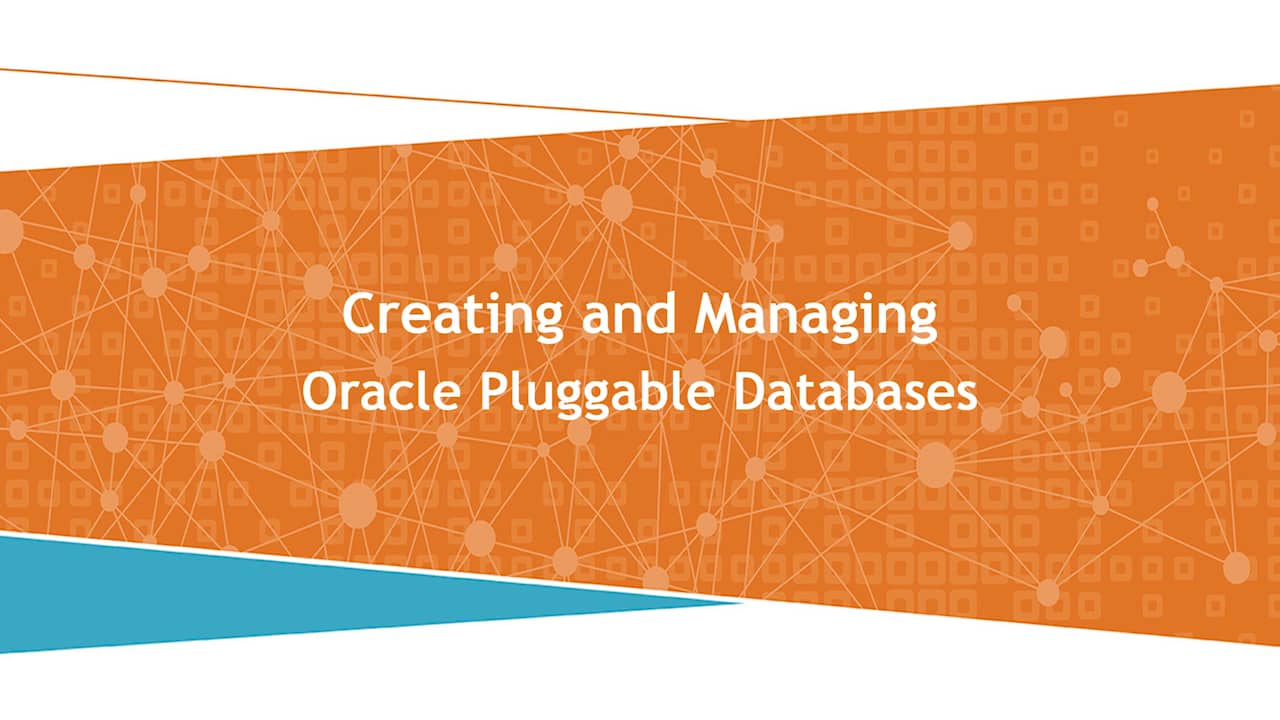 Creating and Managing
Oracle Pluggable Databases